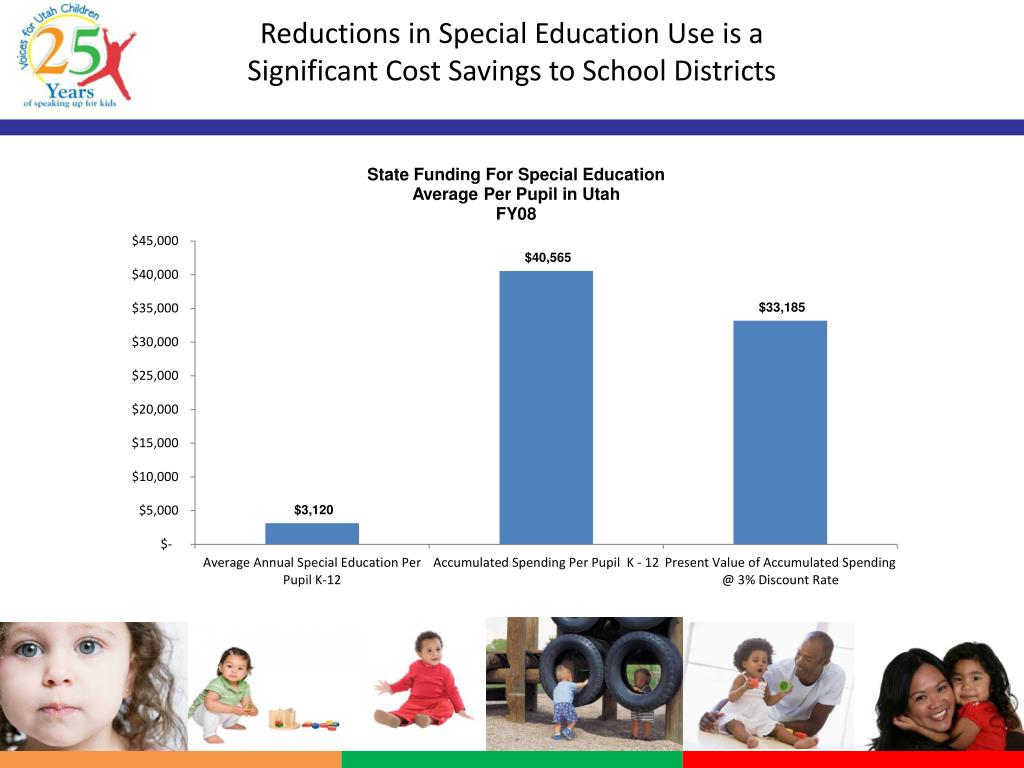 Voices for Utah Children
25 Years
of speaking up for kids

Reductions in Special Education Use is a Significant Cost Savings to School Districts

State Funding For Special Education
Average Per Pupil in Utah
FY08

$45,000
$40,000
$35,000
$30,000
$25,000
$20,000
$15,000
$10,000
$5,000
$-

$3,120
$40,565
$33,185

Average Annual Special Education Per Pupil K-12
Accumulated Spending Per Pupil K - 12
Present Value of Accumulated Spending @ 3% Discount Rate